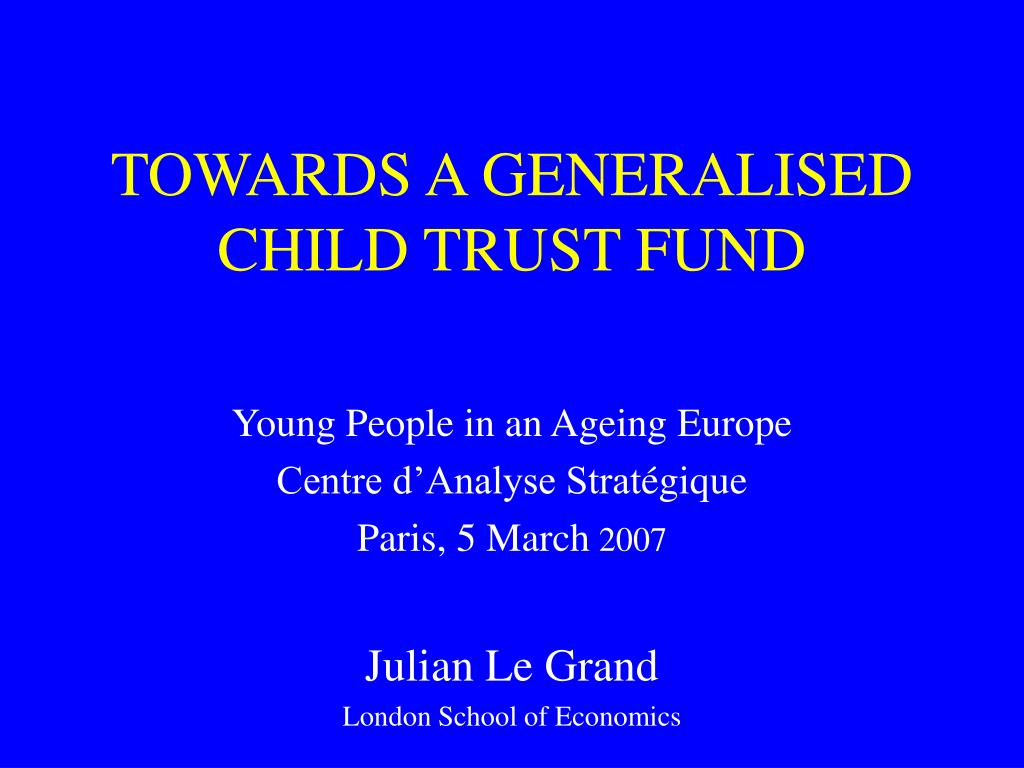 TOWARDS A GENERALISED CHILD TRUST FUND

Young People in an Ageing Europe
Centre d’Analyse Stratégique
Paris, 5 March 2007

Julian Le Grand
London School of Economics